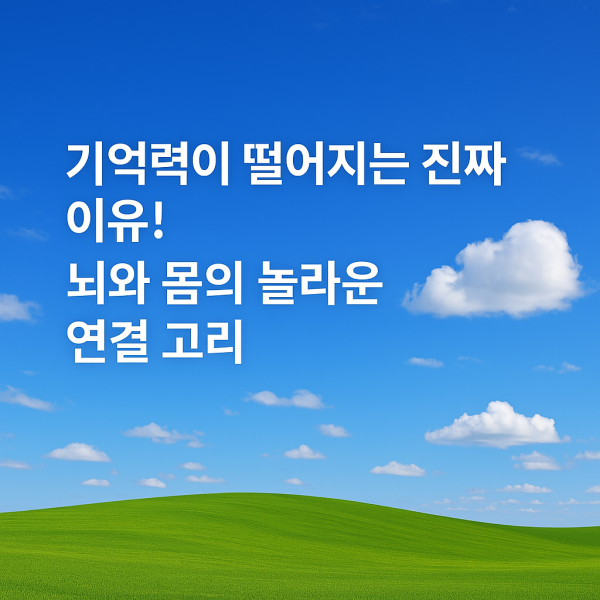 기억력이 떨어지는 진짜 이유!
뇌와 몸의 놀라운 연결 고리